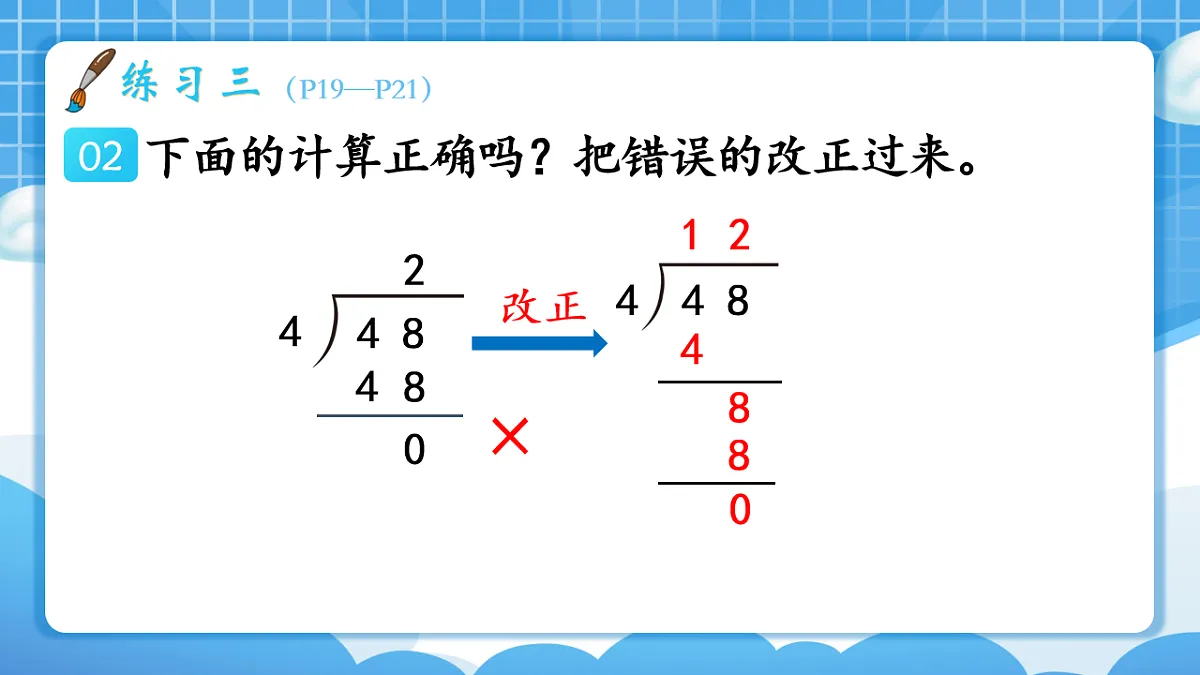 练习三（P19—P21）

02 下面的计算正确吗？把错误的改正过来。

2
4 ) 4 8
4 8
0
×

改正

1 2
4 ) 4 8
4
8
8
0